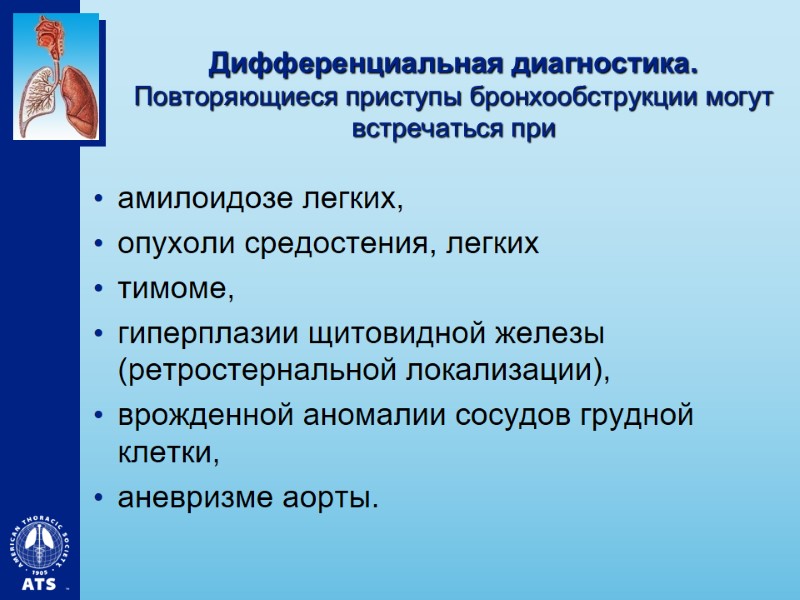 Дифференциальная диагностика.
Повторяющиеся приступы бронхообструкции могут встречаться при

• амилоидозе легких,
• опухоли средостения, легких
• тимоме,
• гиперплазии щитовидной железы (ретростернальной локализации),
• врожденной аномалии сосудов грудной клетки,
• аневризме аорты.

AMERICAN THORACIC SOCIETY
1905
ATS